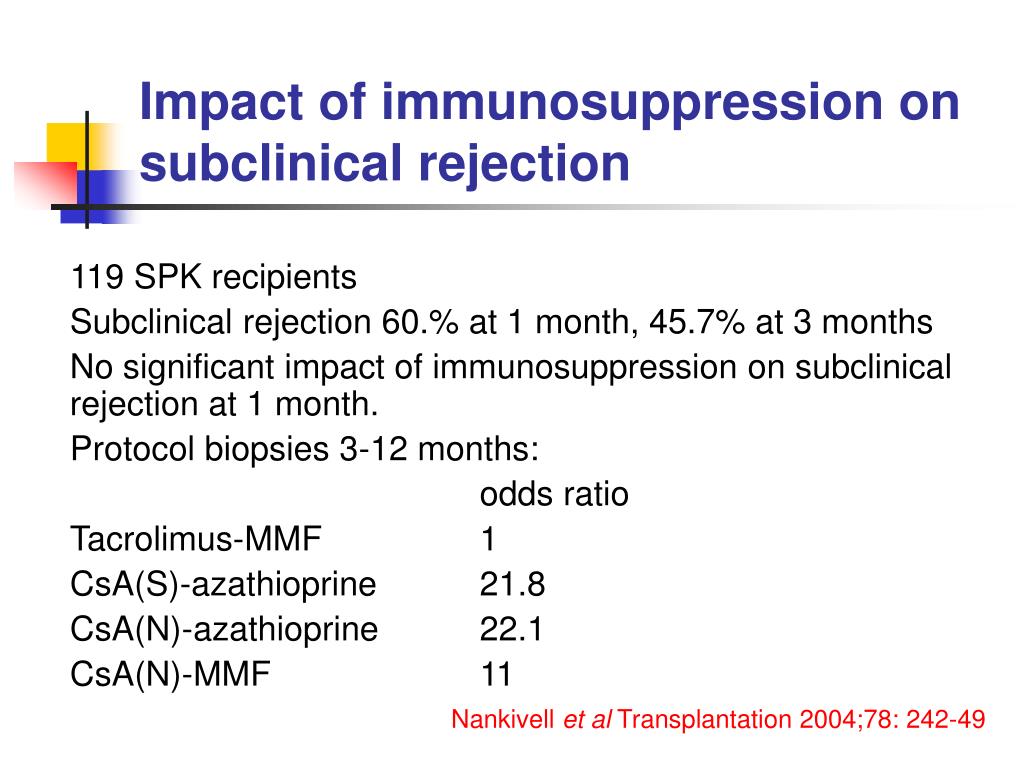 Impact of immunosuppression on subclinical rejection

119 SPK recipients

Subclinical rejection 60.% at 1 month, 45.7% at 3 months

No significant impact of immunosuppression on subclinical rejection at 1 month.

Protocol biopsies 3-12 months:

| | odds ratio |
|---|---|
| Tacrolimus-MMF | 1 |
| CsA(S)-azathioprine | 21.8 |
| CsA(N)-azathioprine | 22.1 |
| CsA(N)-MMF | 11 |

Nankivell et al Transplantation 2004;78: 242-49